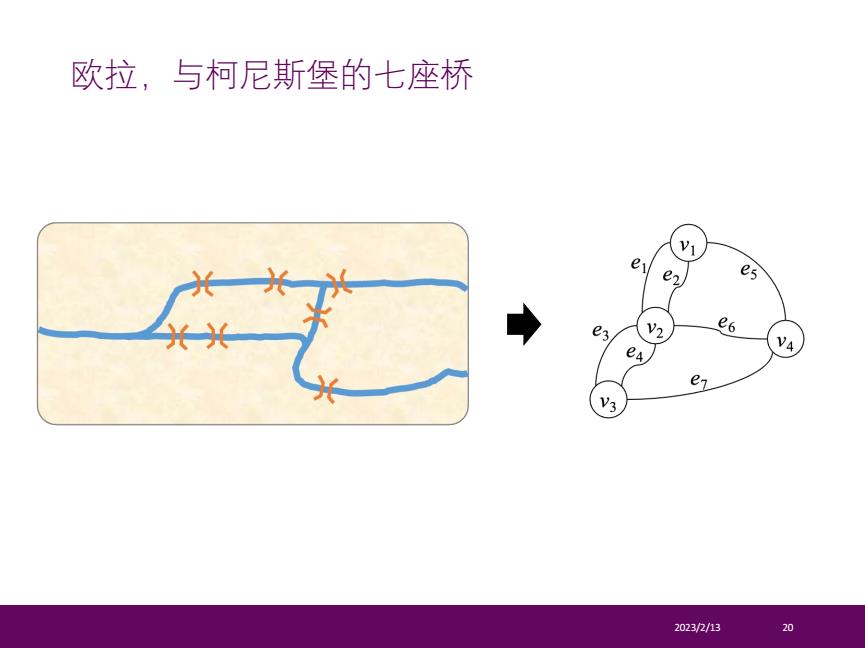 欧拉，与柯尼斯堡的七座桥

$v_1$

$e_1$

$e_2$

$e_5$

$e_3$

$v_2$

$e_6$

$v_4$

$e_4$

$e_7$

$v_3$

2023/2/13

20